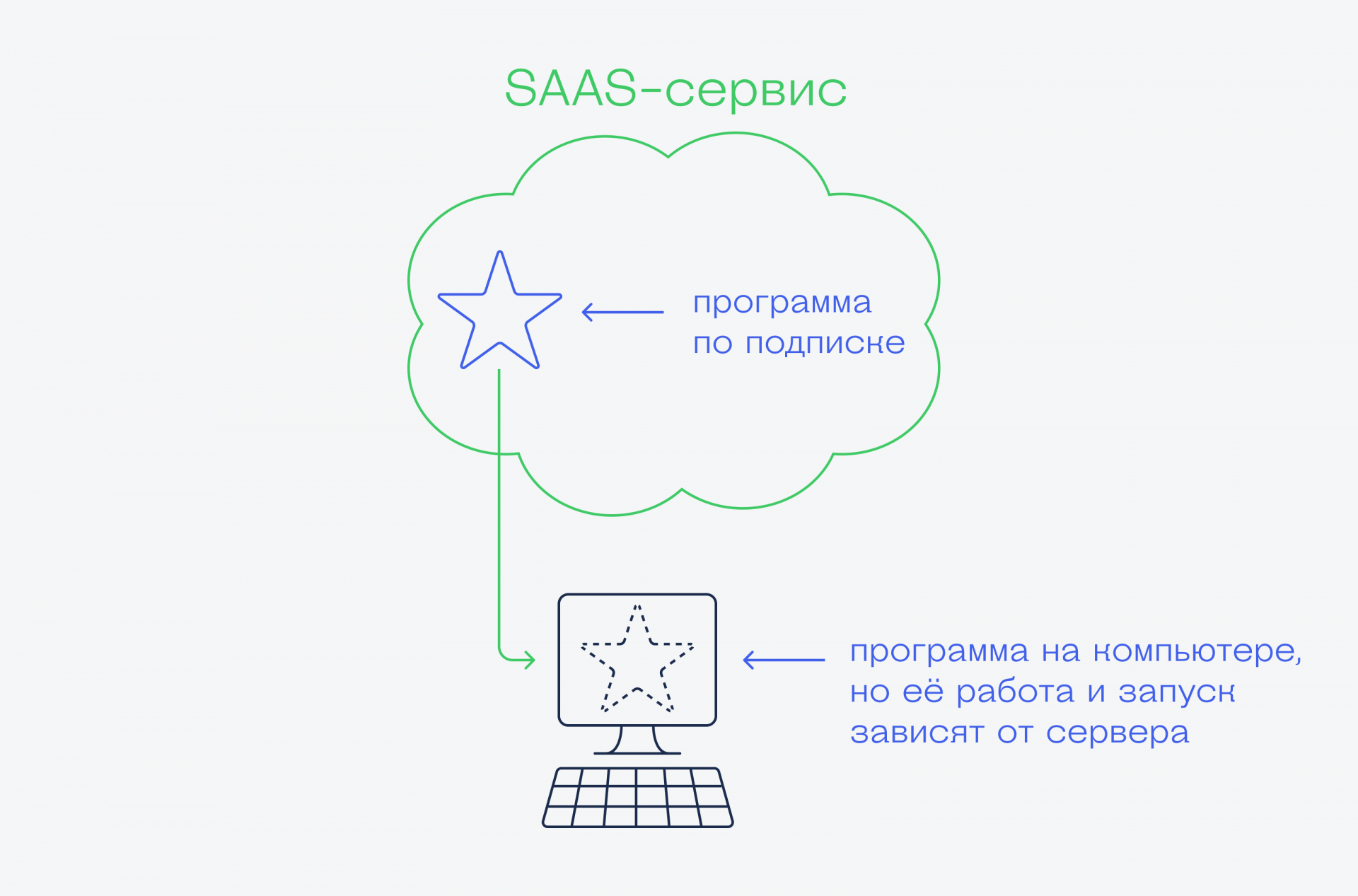 SAAS-сервис

программа по подписке

программа на компьютере, но её работа и запуск зависят от сервера